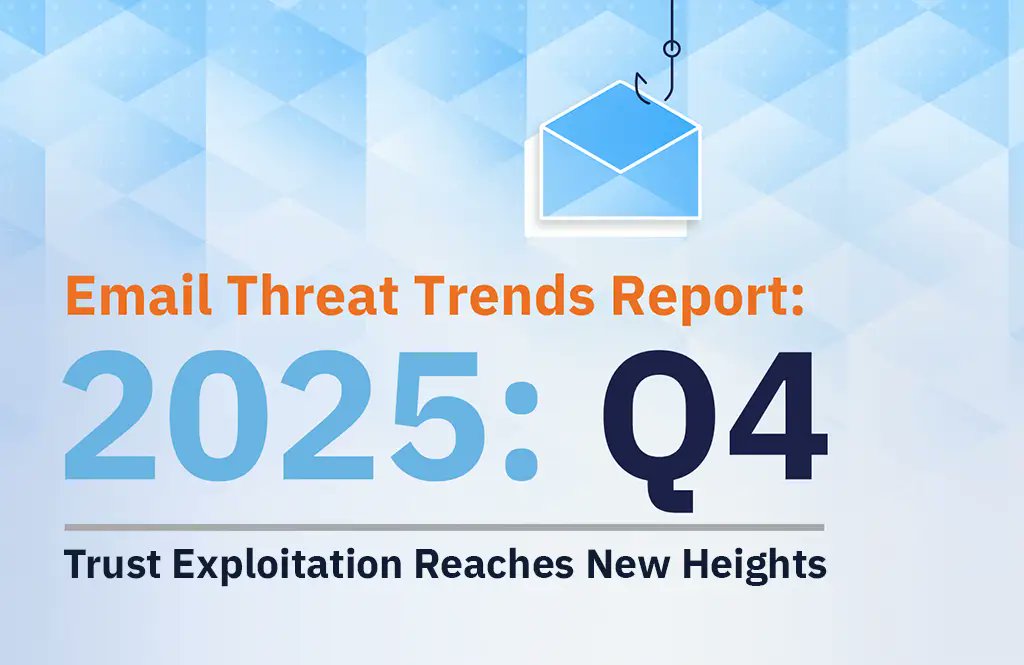 Email Threat Trends Report:
2025: Q4
Trust Exploitation Reaches New Heights